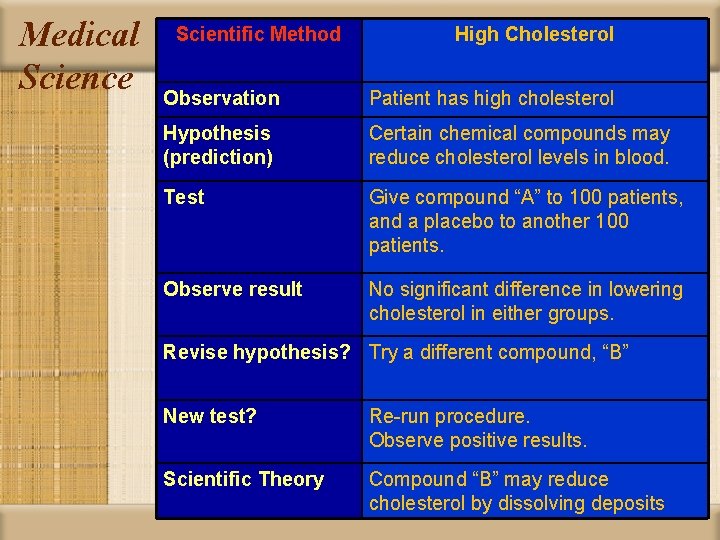 Medical Science

| Scientific Method | High Cholesterol |
|---|---|
| Observation | Patient has high cholesterol |
| Hypothesis (prediction) | Certain chemical compounds may reduce cholesterol levels in blood. |
| Test | Give compound “A” to 100 patients, and a placebo to another 100 patients. |
| Observe result | No significant difference in lowering cholesterol in either groups. |
| Revise hypothesis? | Try a different compound, “B” |
| New test? | Re-run procedure. Observe positive results. |
| Scientific Theory | Compound “B” may reduce cholesterol by dissolving deposits |